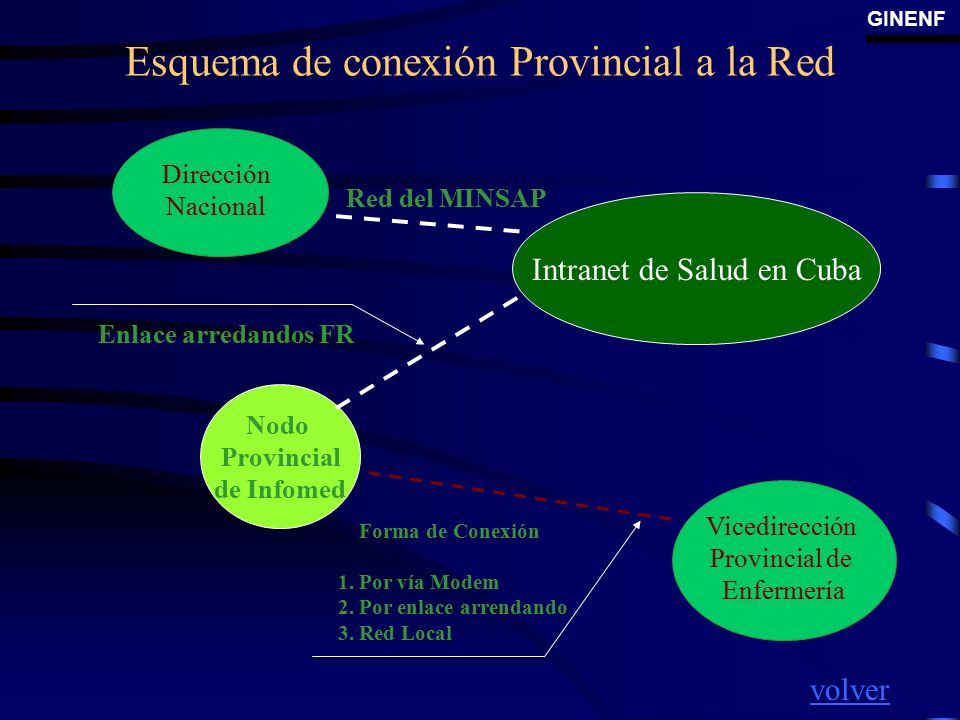 GINENF

Esquema de conexión Provincial a la Red

Dirección Nacional

Red del MINSAP

Intranet de Salud en Cuba

Enlace arredandos FR

Nodo Provincial de Infomed

Forma de Conexión

1. Por vía Modem
2. Por enlace arrendando
3. Red Local

Vicedirección Provincial de Enfermería

volver